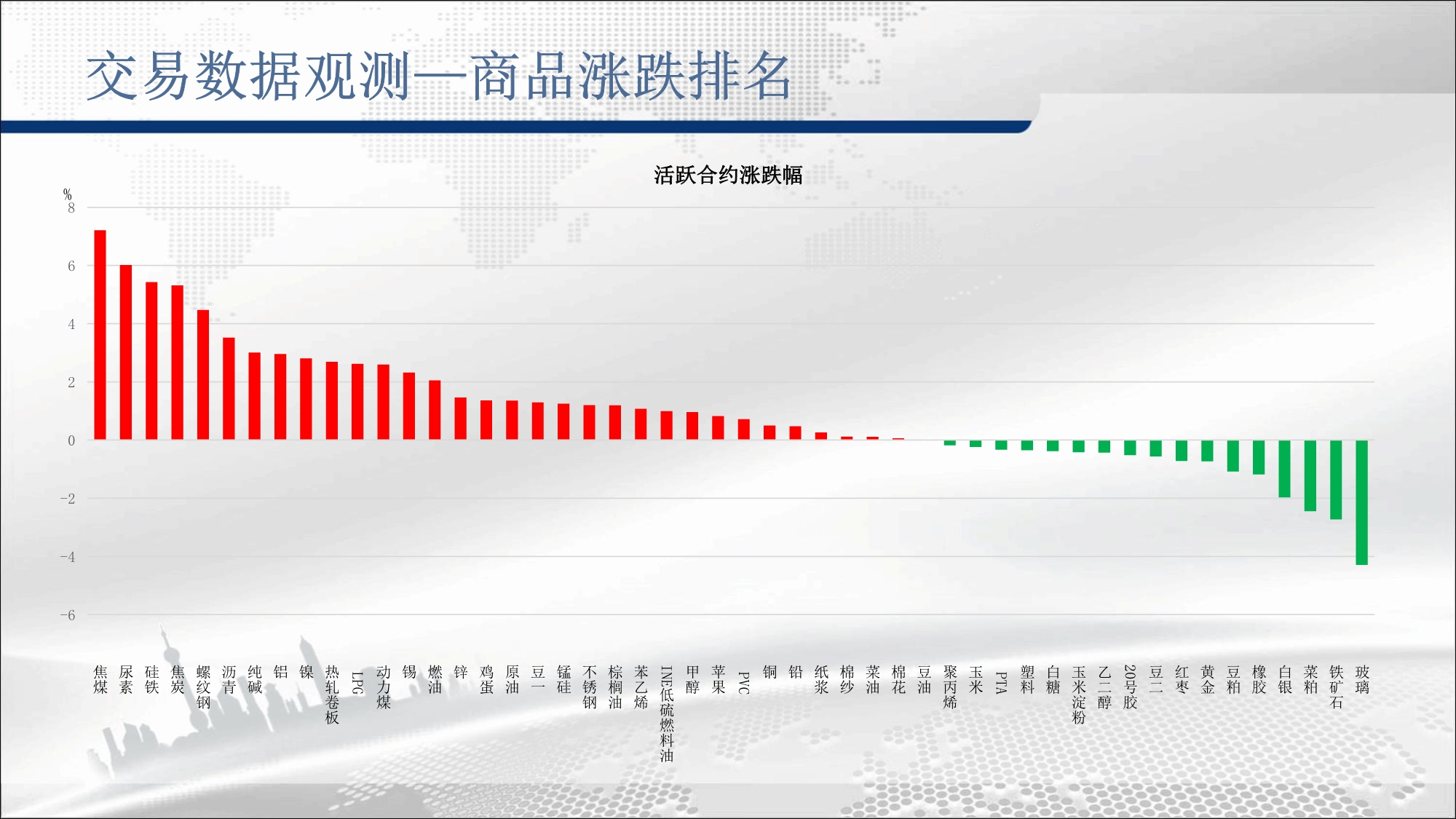 交易数据观测—商品涨跌排名

活跃合约涨跌幅

%
8
6
4
2
0
-2
-4
-6

焦煤
尿素
硅铁
焦炭
螺纹钢
沥青
纯碱
铝
镍
热轧卷板
LPG
动力煤
锡
燃油
锌
鸡蛋
原油
豆一
锰硅
不锈钢
棕榈油
苯乙烯
INE低硫燃料油
甲醇
苹果
PVC
铜
铅
纸浆
棉纱
菜油
棉花
豆油
聚丙烯
玉米
PTA
塑料
白糖
玉米淀粉
乙二醇
20号胶
豆二
红枣
黄金
豆粕
橡胶
白银
菜粕
铁矿石
玻璃